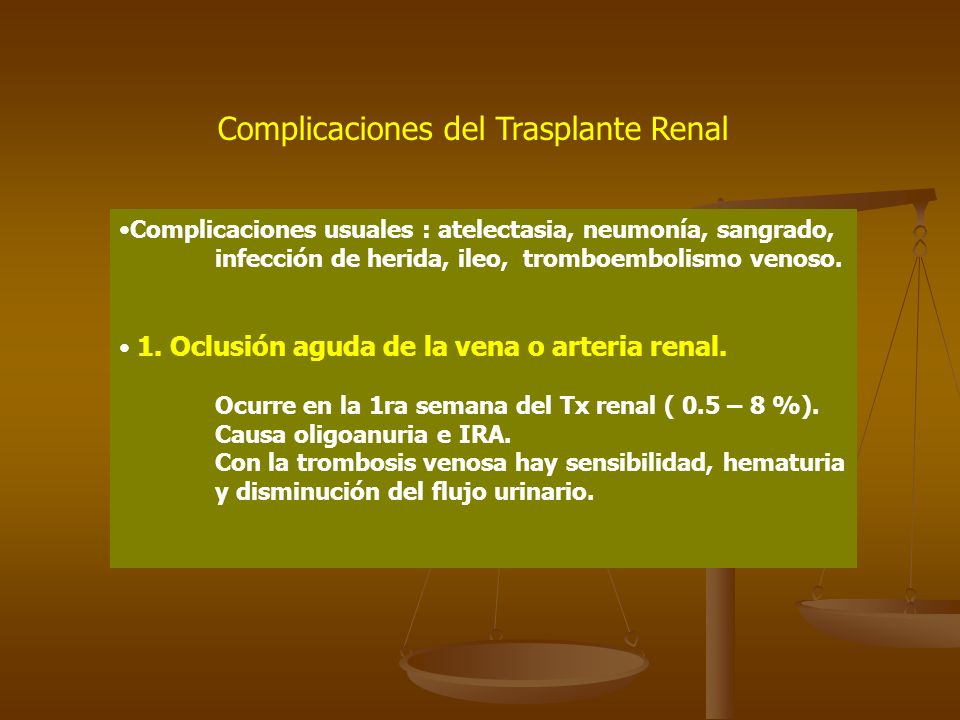 Complicaciones del Trasplante Renal

•Complicaciones usuales : atelectasia, neumonía, sangrado, infección de herida, ileo, tromboembolismo venoso.

• 1. Oclusión aguda de la vena o arteria renal.

Ocurre en la 1ra semana del Tx renal ( 0.5 – 8 %).
Causa oligoanuria e IRA.
Con la trombosis venosa hay sensibilidad, hematuria y disminución del flujo urinario.